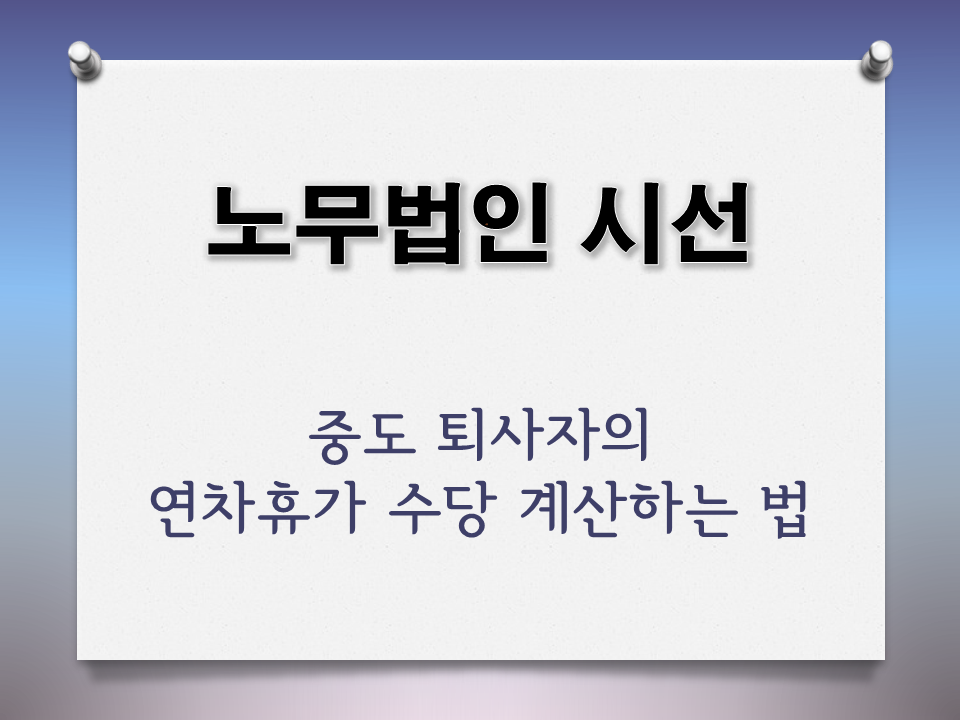 노무법인 시선

중도 퇴사자의
연차휴가 수당 계산하는 법